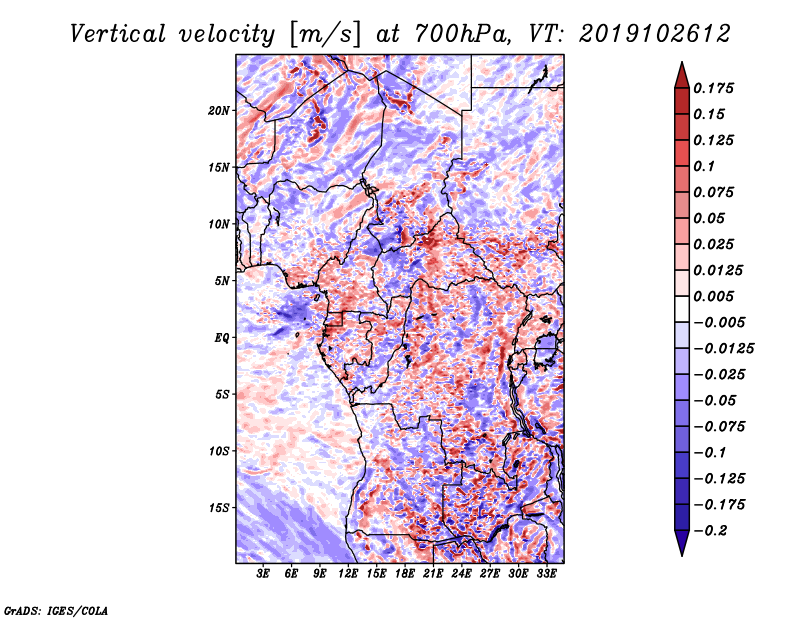 Vertical velocity [m/s] at 700hPa, VT: 2019102612

20N
15N
10N
5N
EQ
5S
10S
15S

3E 6E 9E 12E 15E 18E 21E 24E 27E 30E 33E

0.175
0.15
0.125
0.1
0.075
0.05
0.025
0.0125
0.005
−0.005
−0.0125
−0.025
−0.05
−0.075
−0.1
−0.125
−0.175
−0.2

GrADS: IGES/COLA